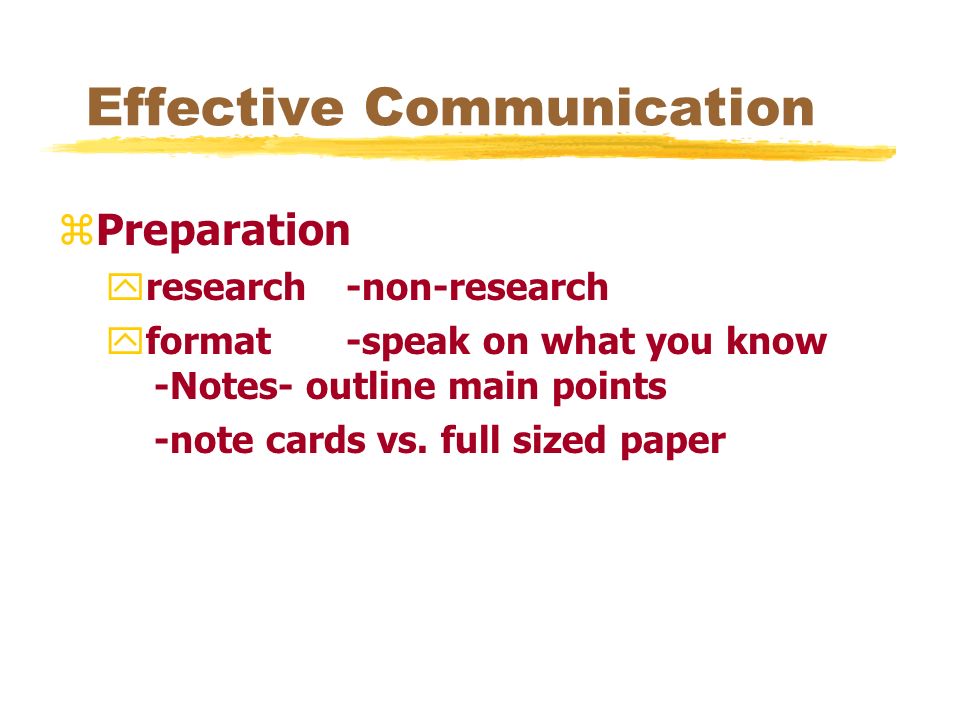 Effective Communication

Preparation

research -non-research

format -speak on what you know

-Notes- outline main points

-note cards vs. full sized paper